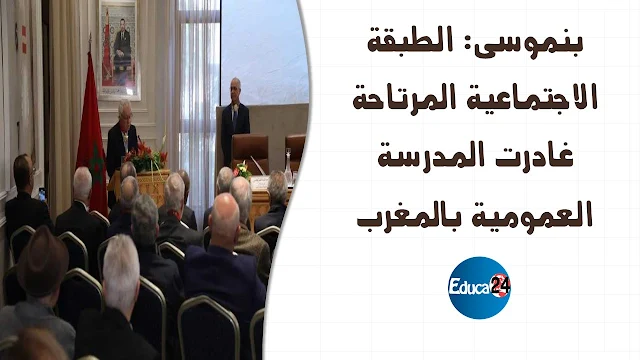 بنموسى: الطبقة الاجتماعية المرتاحة غادرت المدرسة العمومية بالمغرب

Educa24